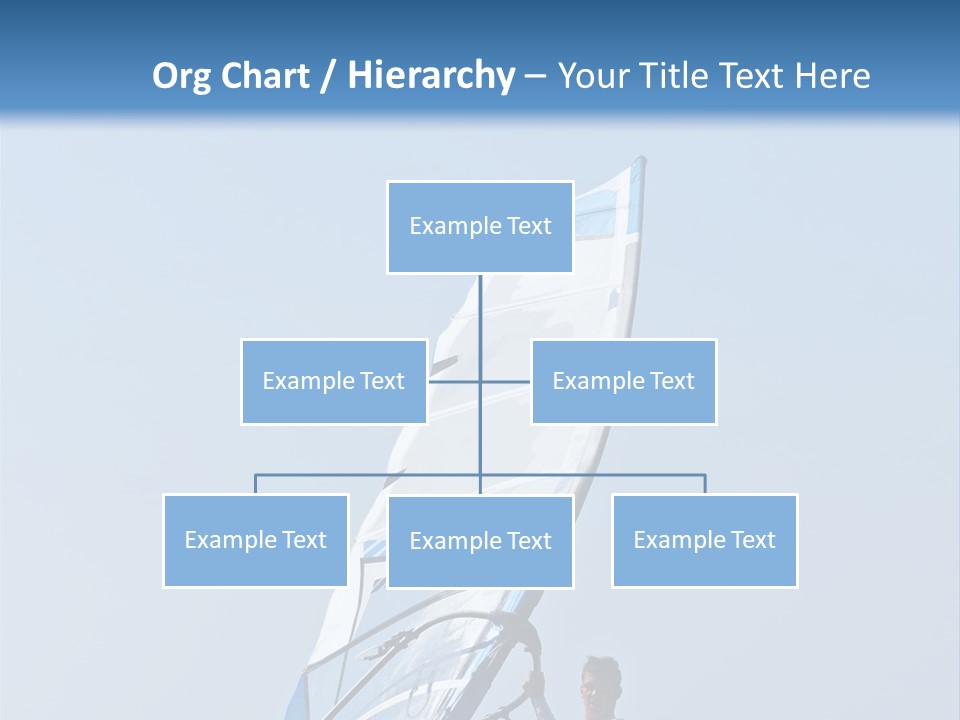 Org Chart / Hierarchy – Your Title Text Here

Example Text

Example Text

Example Text

Example Text

Example Text

Example Text